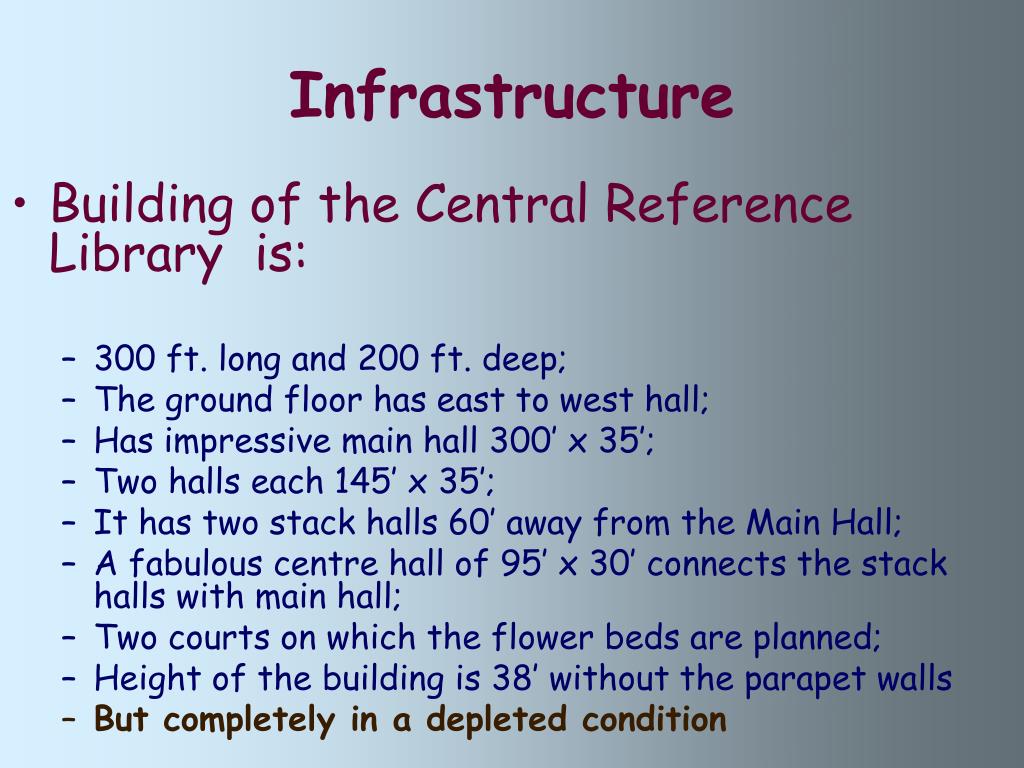 Infrastructure

• Building of the Central Reference Library  is:

– 300 ft. long and 200 ft. deep;
– The ground floor has east to west hall;
– Has impressive main hall 300’ x 35’;
– Two halls each 145’ x 35’;
– It has two stack halls 60’ away from the Main Hall;
– A fabulous centre hall of 95’ x 30’ connects the stack halls with main hall;
– Two courts on which the flower beds are planned;
– Height of the building is 38’ without the parapet walls
– But completely in a depleted condition